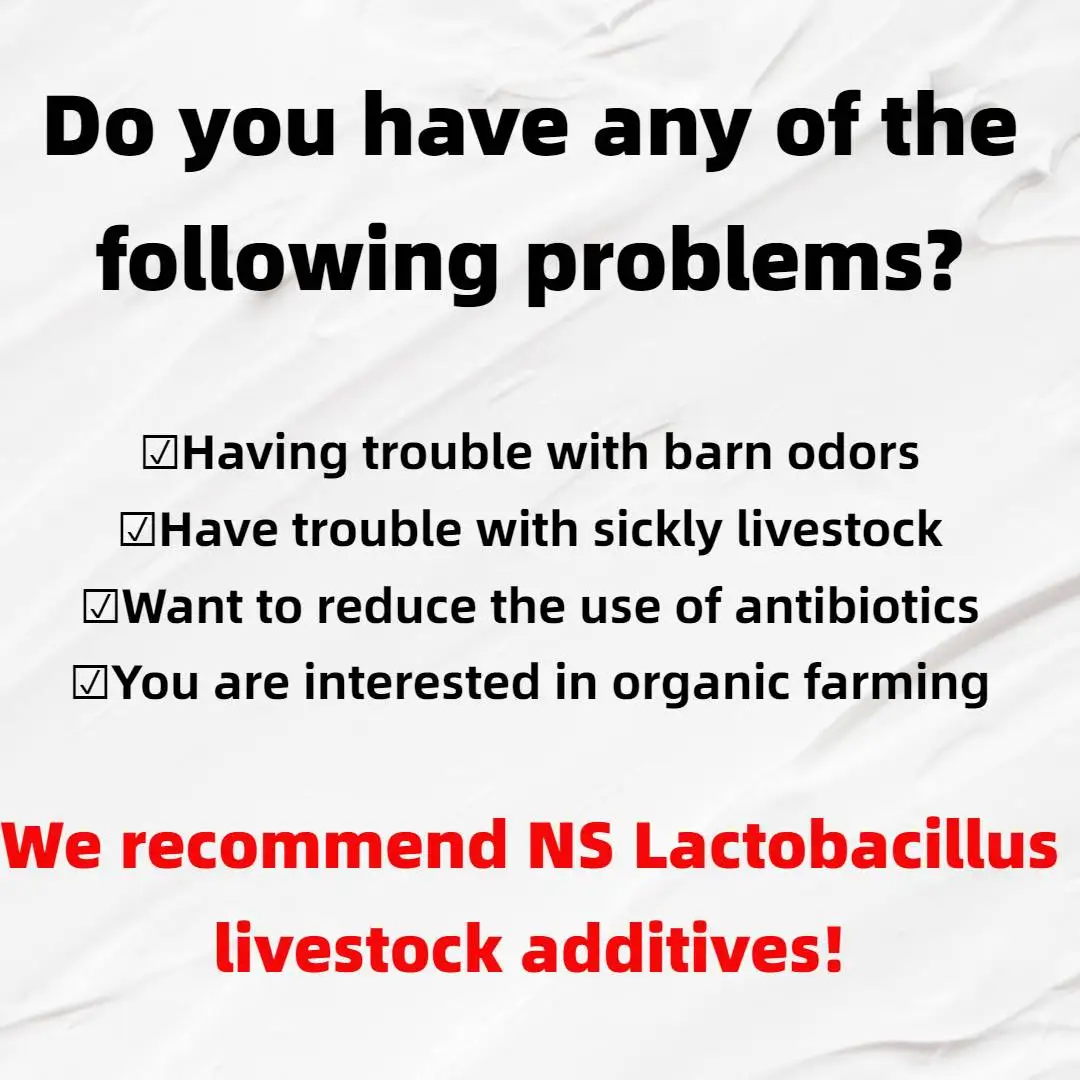 Do you have any of the following problems?

☑Having trouble with barn odors
☑Have trouble with sickly livestock
☑Want to reduce the use of antibiotics
☑You are interested in organic farming

We recommend NS Lactobacillus livestock additives!